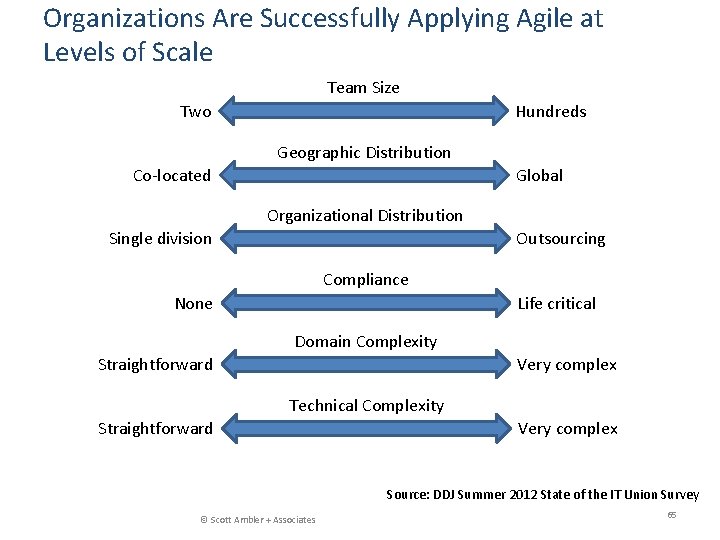 Organizations Are Successfully Applying Agile at Levels of Scale

Team Size
Two Hundreds

Geographic Distribution
Co-located Global

Organizational Distribution
Single division Outsourcing

Compliance
None Life critical

Domain Complexity
Straightforward Very complex

Technical Complexity
Straightforward Very complex

Source: DDJ Summer 2012 State of the IT Union Survey

© Scott Ambler + Associates

65